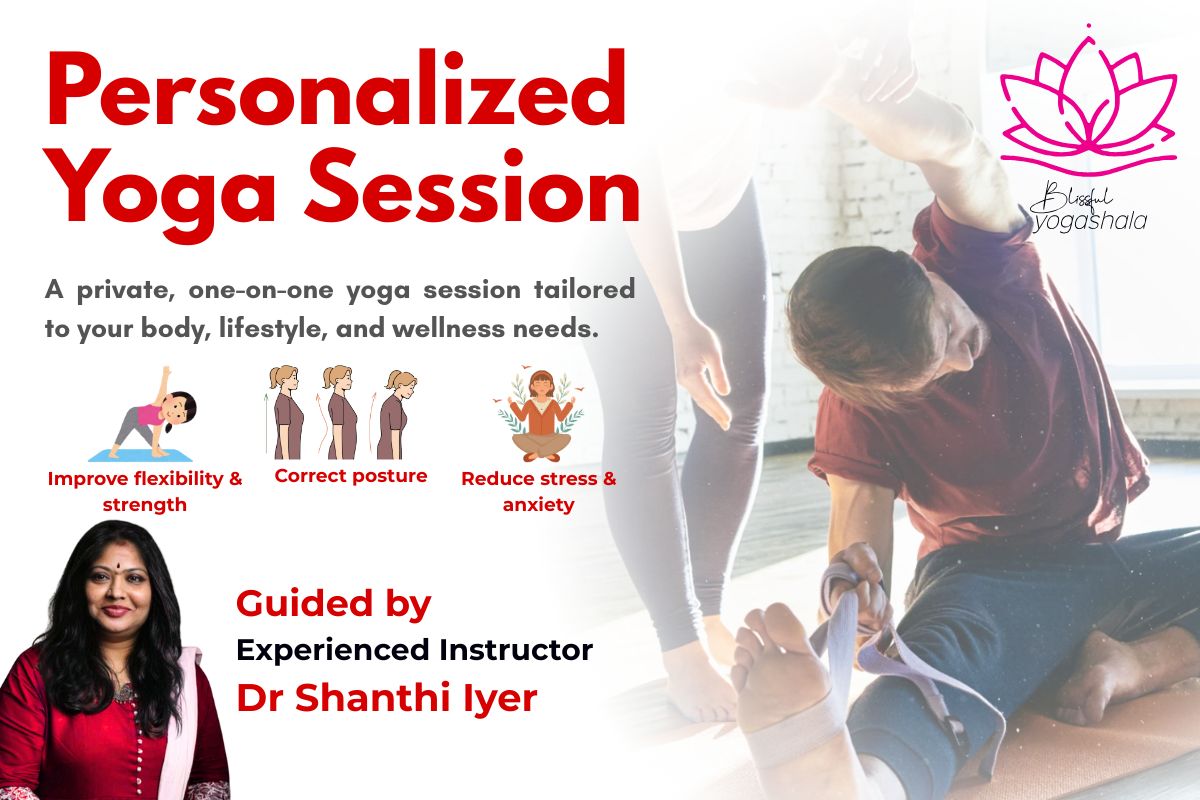 Personalized Yoga Session

Blissful yogashala

A private, one-on-one yoga session tailored to your body, lifestyle, and wellness needs.

Improve flexibility & strength

Correct posture

Reduce stress & anxiety

Guided by
Experienced Instructor
Dr Shanthi Iyer